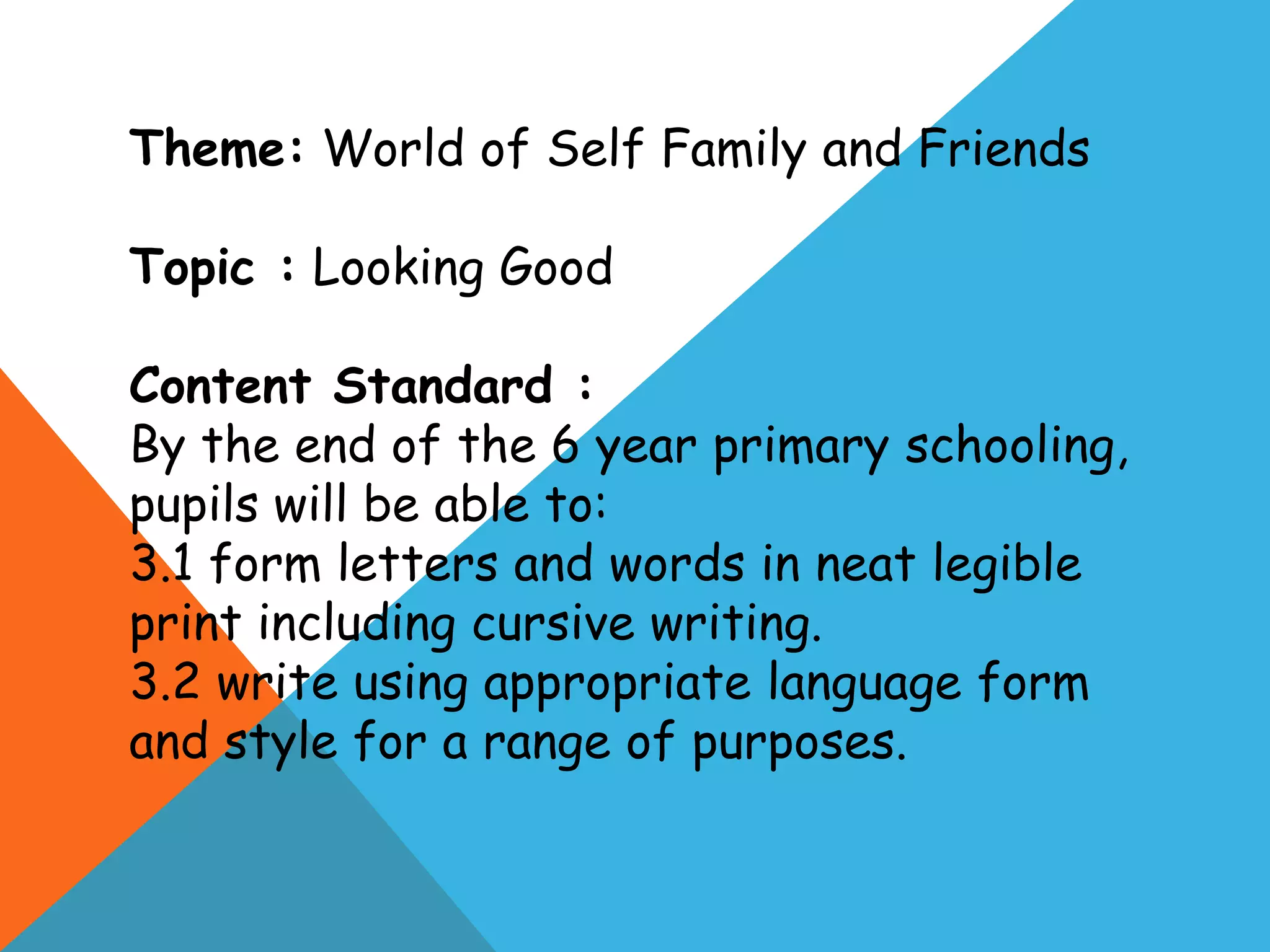 Theme: World of Self Family and Friends

Topic : Looking Good

Content Standard :
By the end of the 6 year primary schooling, pupils will be able to:
3.1 form letters and words in neat legible print including cursive writing.
3.2 write using appropriate language form and style for a range of purposes.